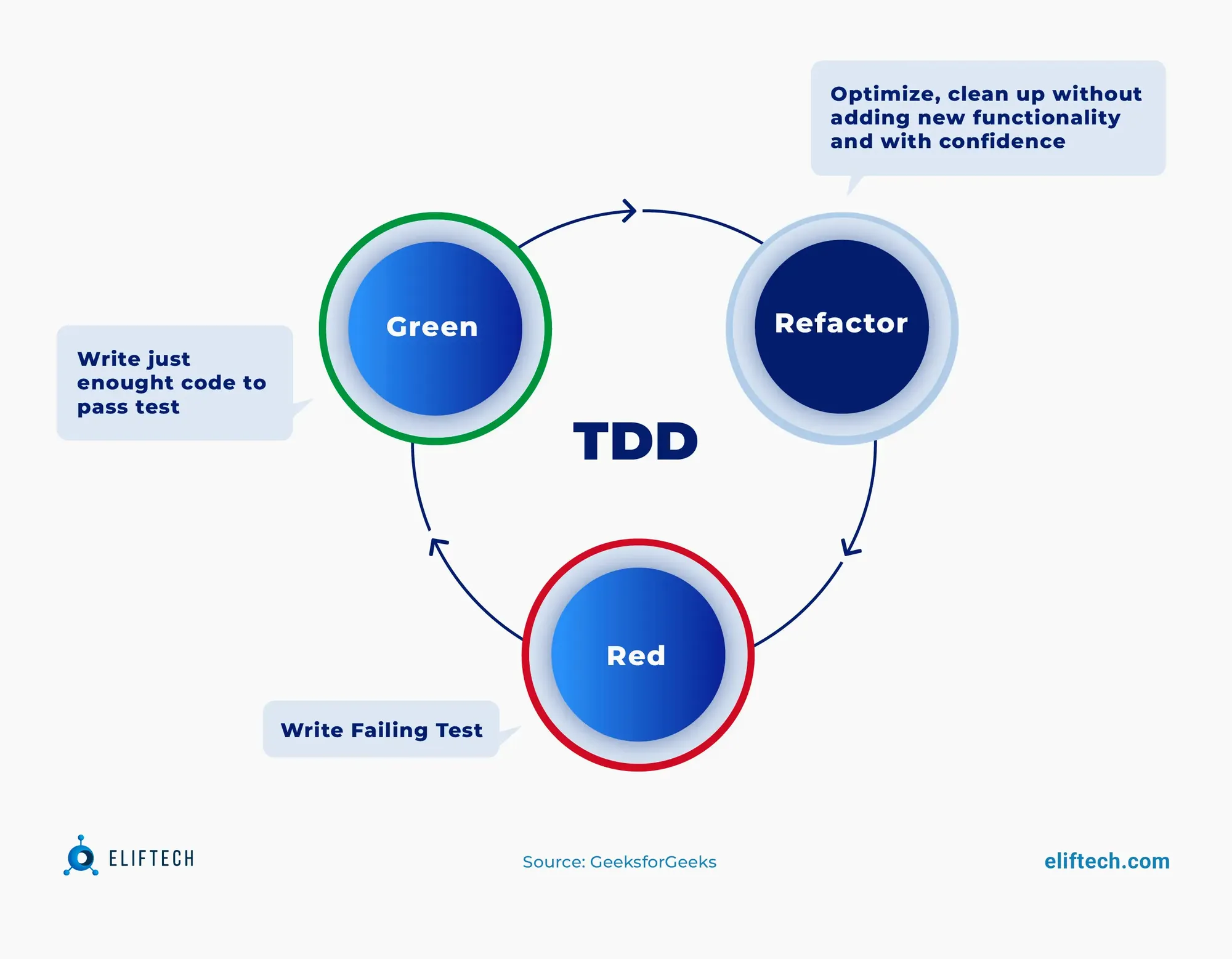 Optimize, clean up without adding new functionality and with confidence

Green

Refactor

Write just enought code to pass test

TDD

Red

Write Failing Test

ELIFTECH

Source: GeeksforGeeks

eliftech.com